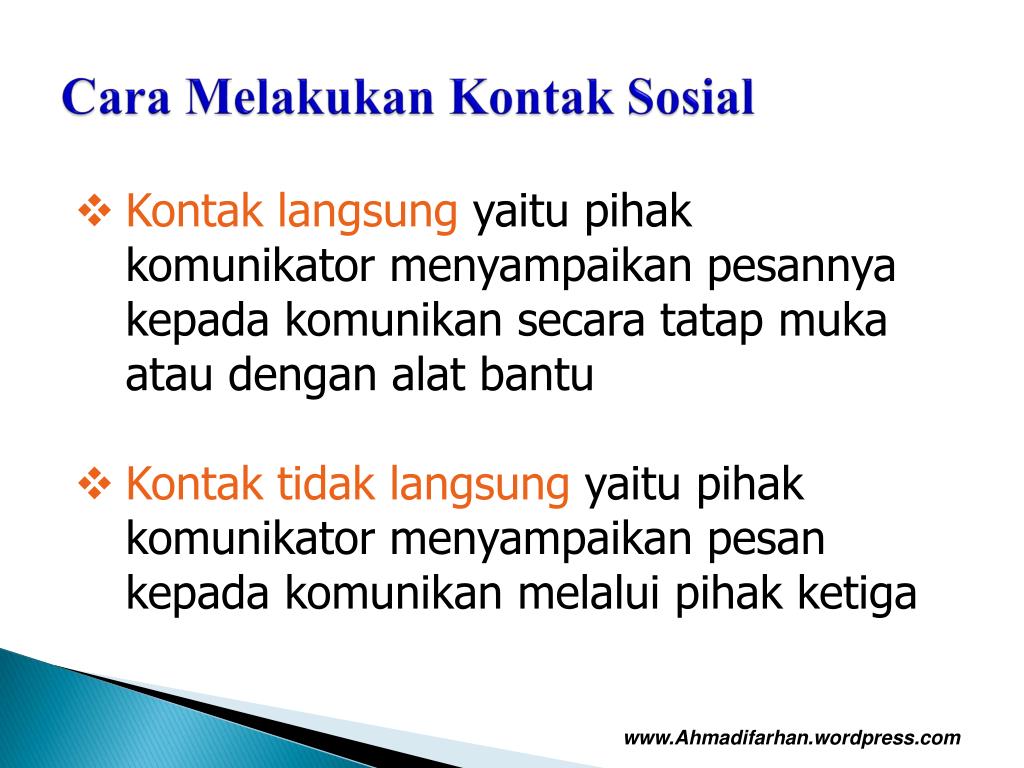 Cara Melakukan Kontak Sosial

❖ Kontak langsung yaitu pihak komunikator menyampaikan pesannya kepada komunikan secara tatap muka atau dengan alat bantu

❖ Kontak tidak langsung yaitu pihak komunikator menyampaikan pesan kepada komunikan melalui pihak ketiga

www.Ahmadifarhan.wordpress.com